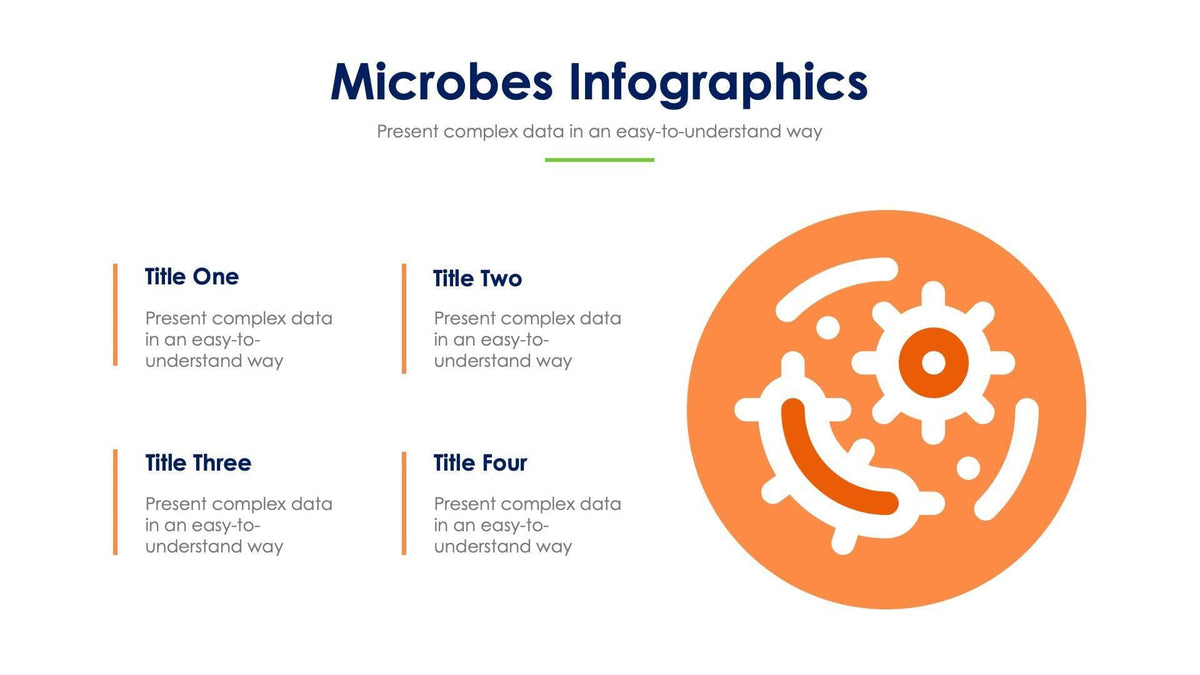 Microbes Infographics

Present complex data in an easy-to-understand way

Title One

Present complex data in an easy-to-understand way

Title Two

Present complex data in an easy-to-understand way

Title Three

Present complex data in an easy-to-understand way

Title Four

Present complex data in an easy-to-understand way